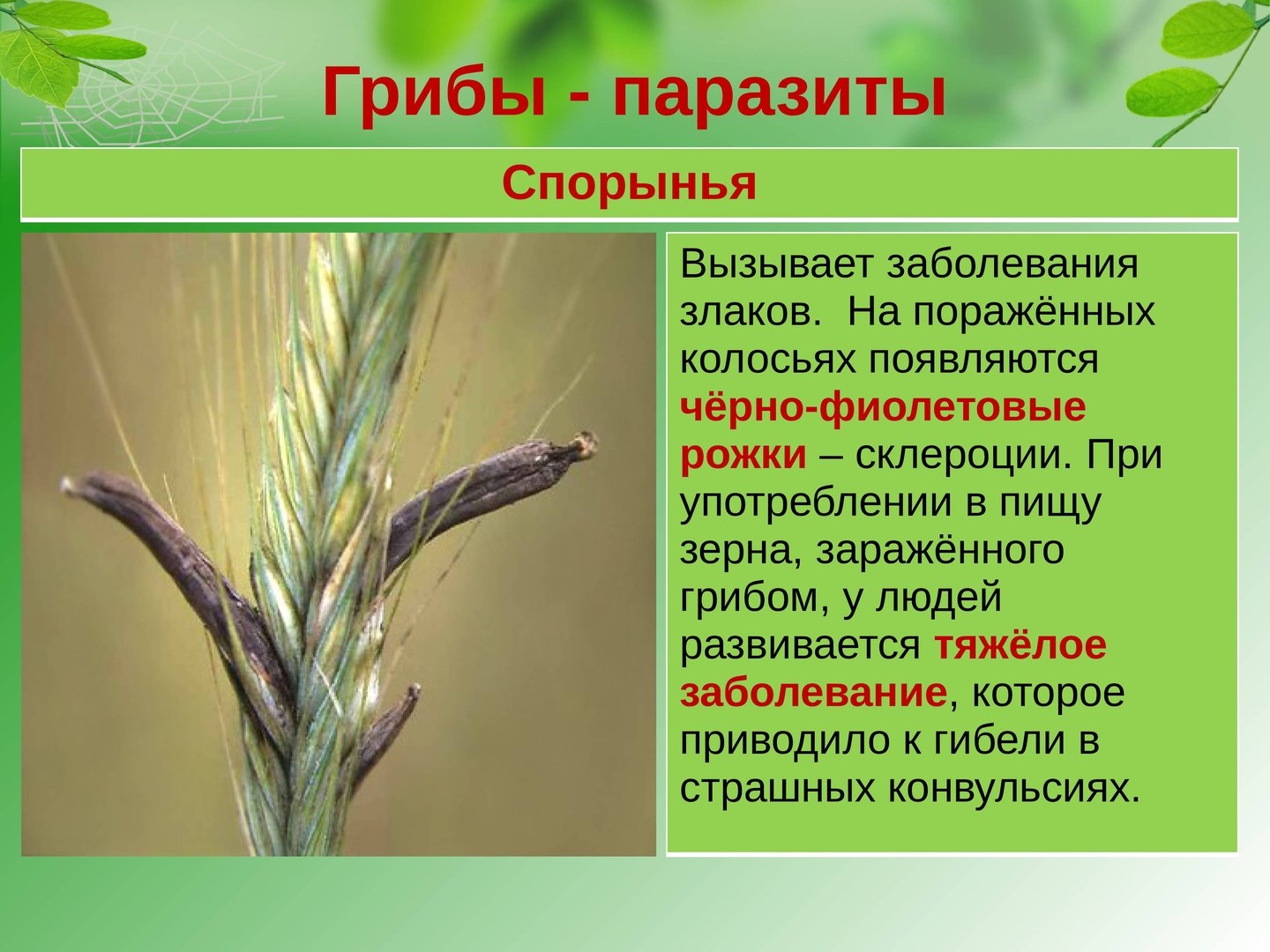 Грибы - паразиты

Спорынья

Вызывает заболевания злаков. На поражённых колосьях появляются чёрно-фиолетовые рожки – склероции. При употреблении в пищу зерна, заражённого грибом, у людей развивается тяжёлое заболевание, которое приводило к гибели в страшных конвульсиях.